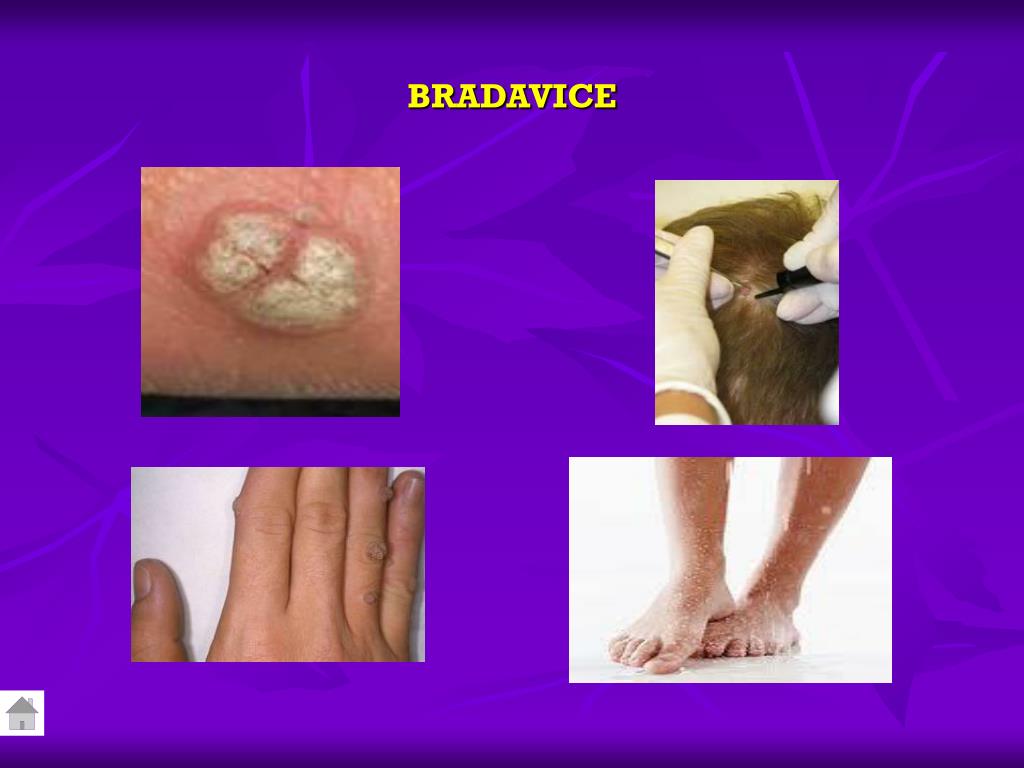 BRADAVICE